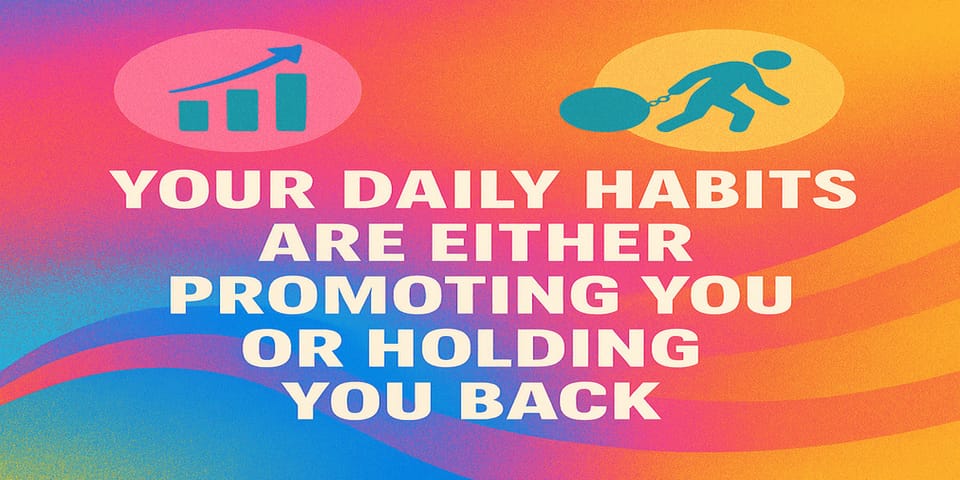 YOUR DAILY HABITS ARE EITHER PROMOTING YOU OR HOLDING YOU BACK